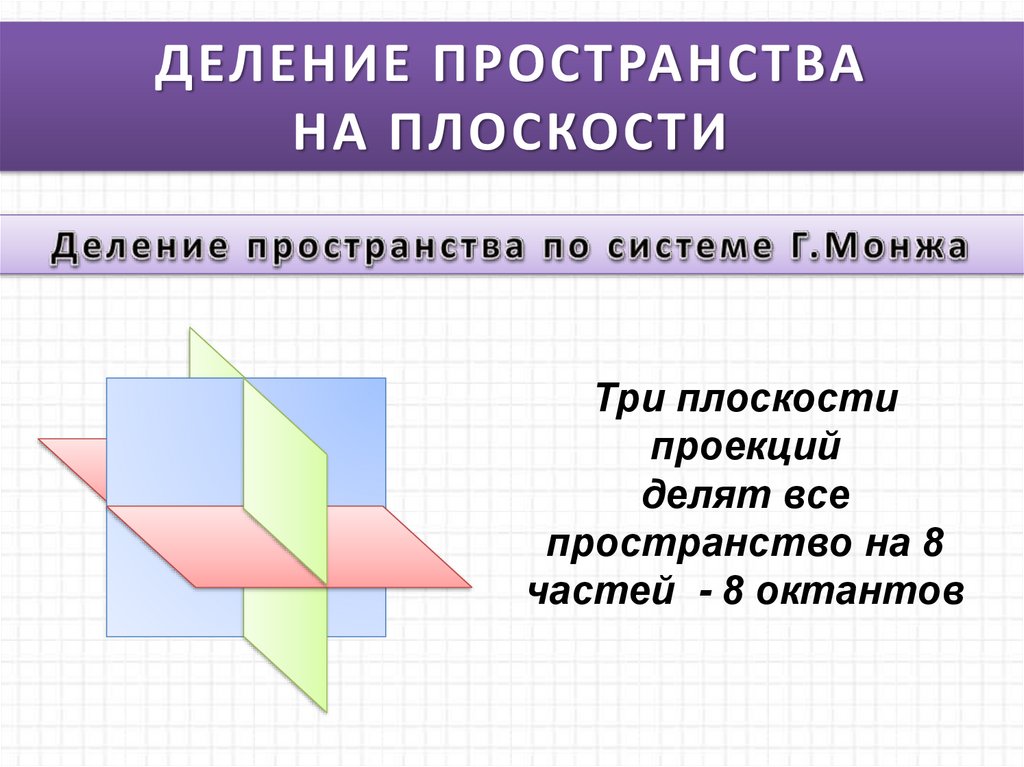 ДЕЛЕНИЕ ПРОСТРАНСТВА НА ПЛОСКОСТИ

Деление пространства по системе Г.Монжа

Три плоскости проекций делят все пространство на 8 частей - 8 октантов